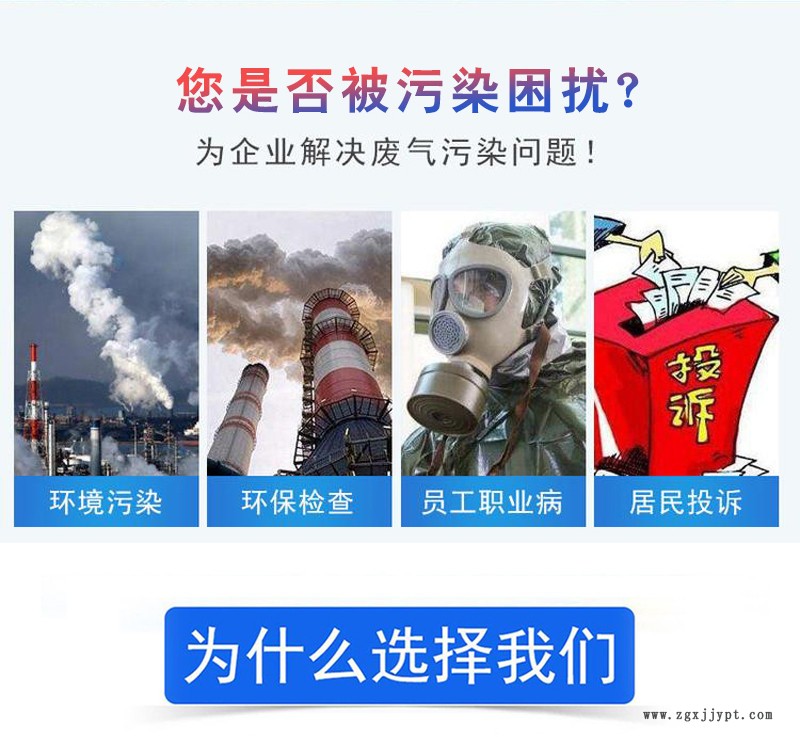 您是否被污染困扰？
为企业解决废气污染问题！

投诉

环境污染
环保检查
员工职业病
居民投诉

为什么选择我们

www.zgxjjypt.com